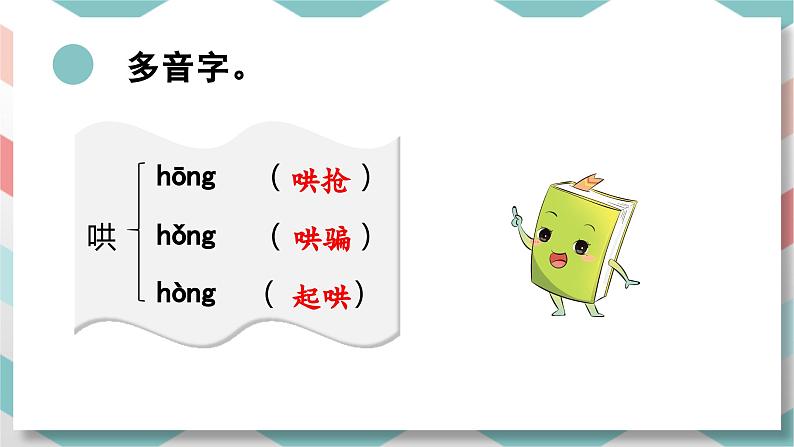 多音字。

哄
hōng （哄抢）
hǒng （哄骗）
hòng （起哄）